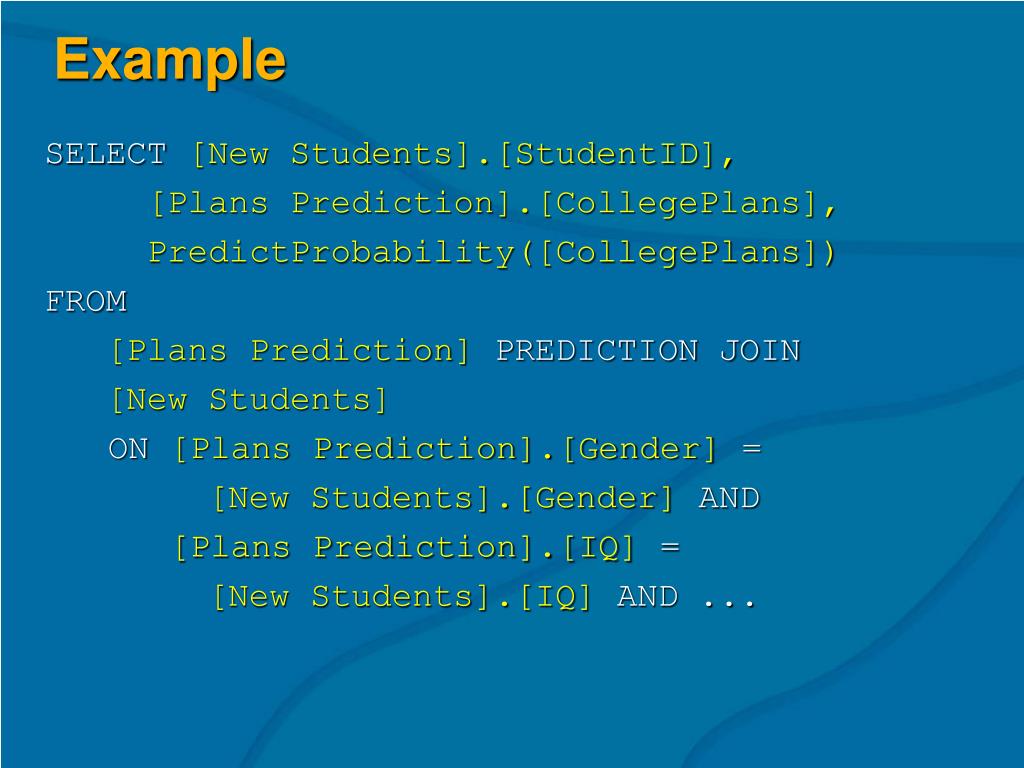 Example

SELECT [New Students].[StudentID],
[Plans Prediction].[CollegePlans],
PredictProbability([CollegePlans])
FROM
[Plans Prediction] PREDICTION JOIN
[New Students]
ON [Plans Prediction].[Gender] =
[New Students].[Gender] AND
[Plans Prediction].[IQ] =
[New Students].[IQ] AND ...